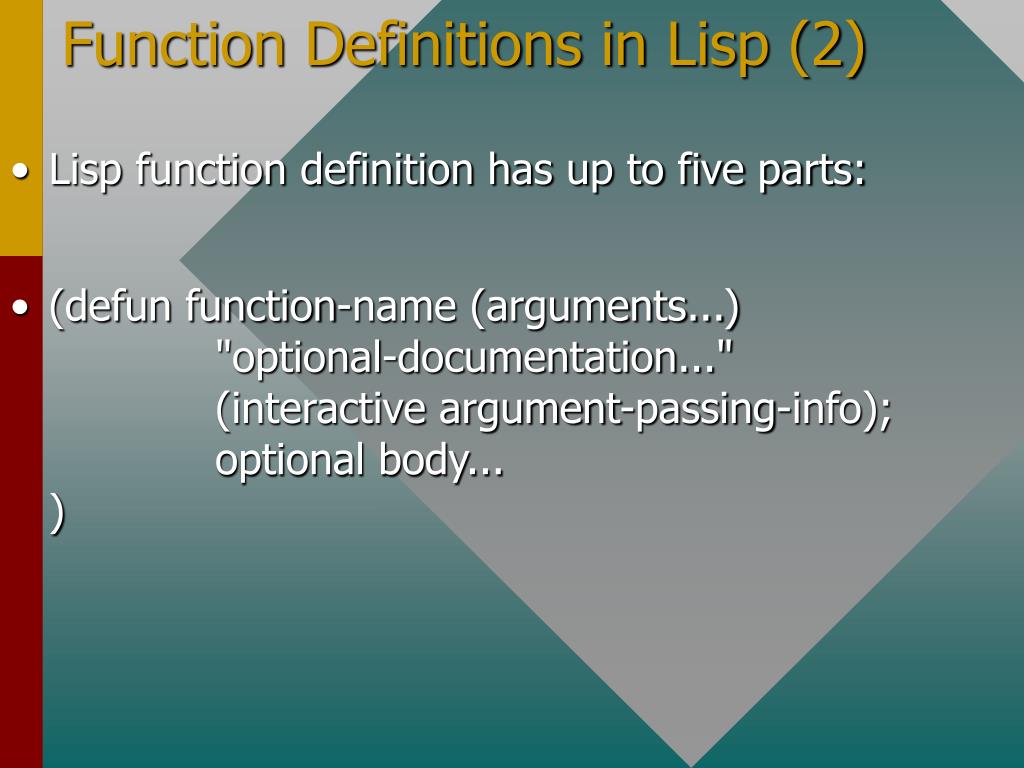 Function Definitions in Lisp (2)

• Lisp function definition has up to five parts:

• (defun function-name (arguments...)
"optional-documentation..."
(interactive argument-passing-info);
optional body...
)